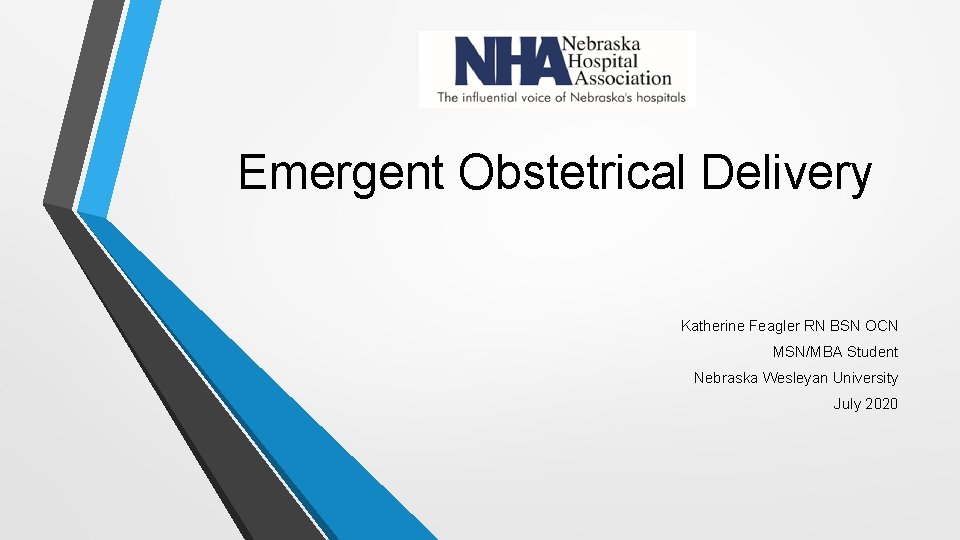 NHA Nebraska Hospital Association
The influential voice of Nebraska's hospitals

Emergent Obstetrical Delivery

Katherine Feagler RN BSN OCN
MSN/MBA Student
Nebraska Wesleyan University
July 2020